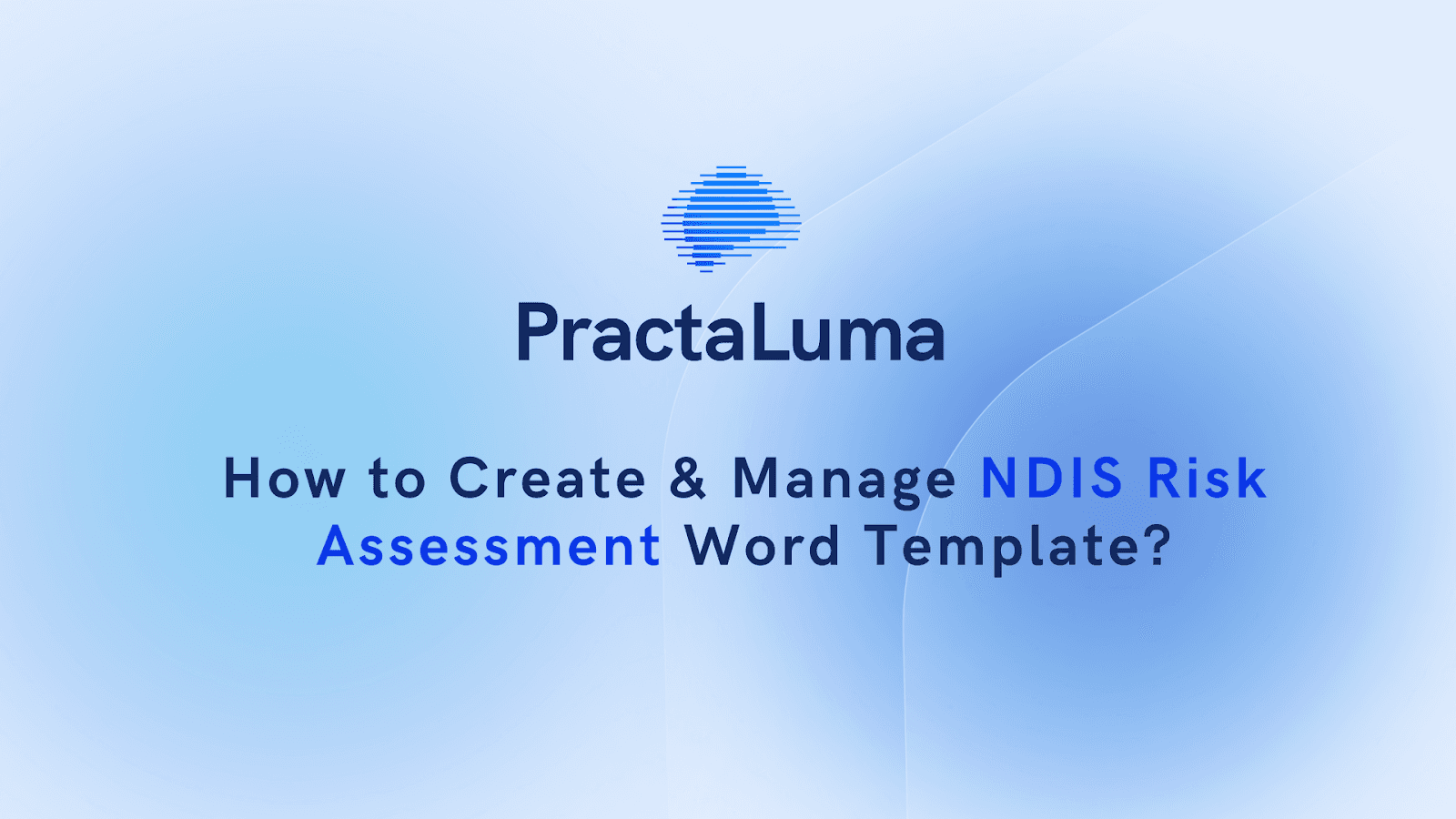 PractaLuma

How to Create & Manage NDIS Risk Assessment Word Template?